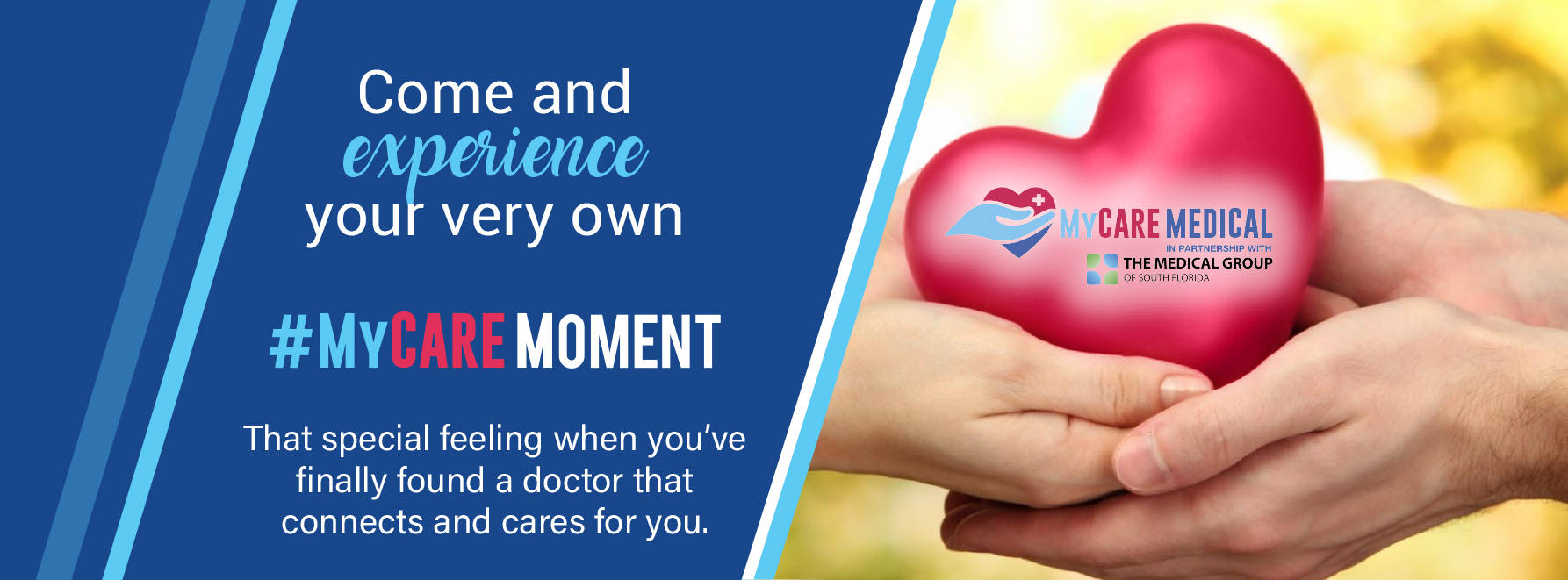 Come and experience your very own

#MyCARE MOMENT

That special feeling when you've finally found a doctor that connects and cares for you.

MyCARE MEDICAL
IN PARTNERSHIP WITH
THE MEDICAL GROUP
OF SOUTH FLORIDA